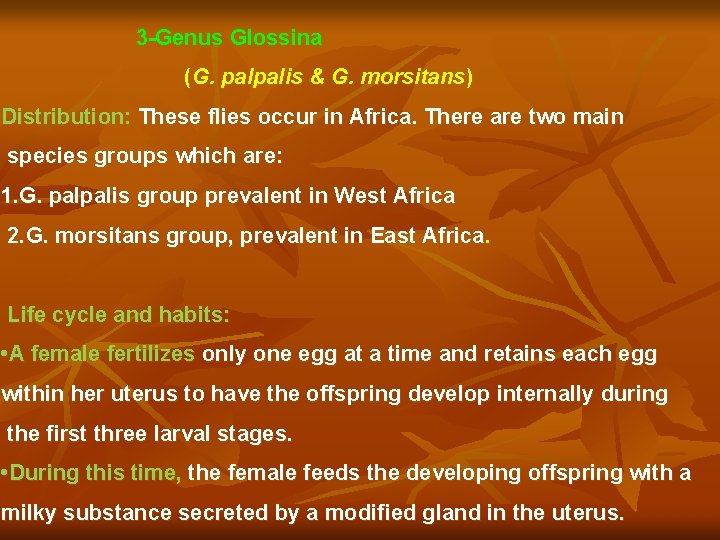 3-Genus Glossina

(G. palpalis & G. morsitans)

Distribution: These flies occur in Africa. There are two main species groups which are:

1.G. palpalis group prevalent in West Africa

2.G. morsitans group, prevalent in East Africa.

Life cycle and habits:

•A female fertilizes only one egg at a time and retains each egg within her uterus to have the offspring develop internally during the first three larval stages.

•During this time, the female feeds the developing offspring with a milky substance secreted by a modified gland in the uterus.